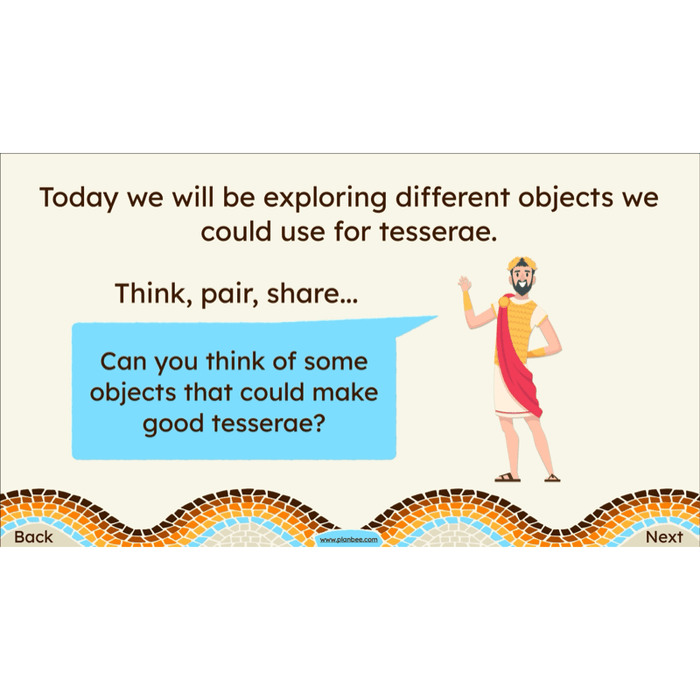 Today we will be exploring different objects we could use for tesserae.

Think, pair, share...

Can you think of some objects that could make good tesserae?

Back

www.planbee.com

Next